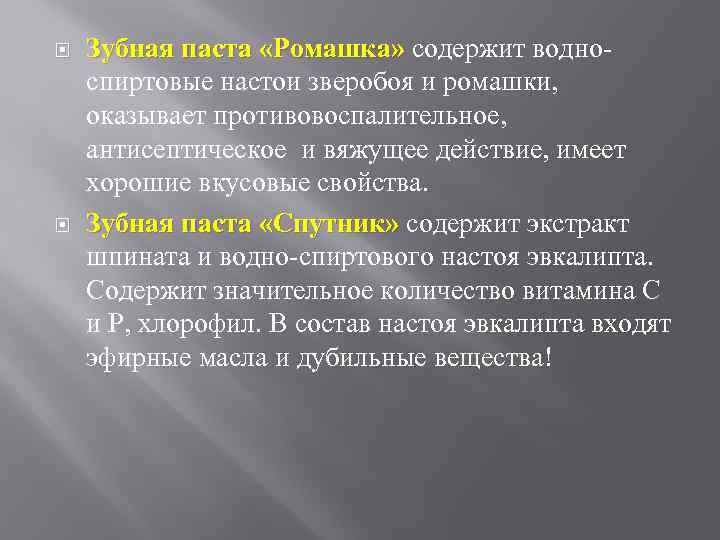 Зубная паста «Ромашка» содержит водно-спиртовые настои зверобоя и ромашки, оказывает противовоспалительное, антисептическое и вяжущее действие, имеет хорошие вкусовые свойства.

Зубная паста «Спутник» содержит экстракт шпината и водно-спиртового настоя эвкалипта. Содержит значительное количество витамина С и Р, хлорофил. В состав настоя эвкалипта входят эфирные масла и дубильные вещества!